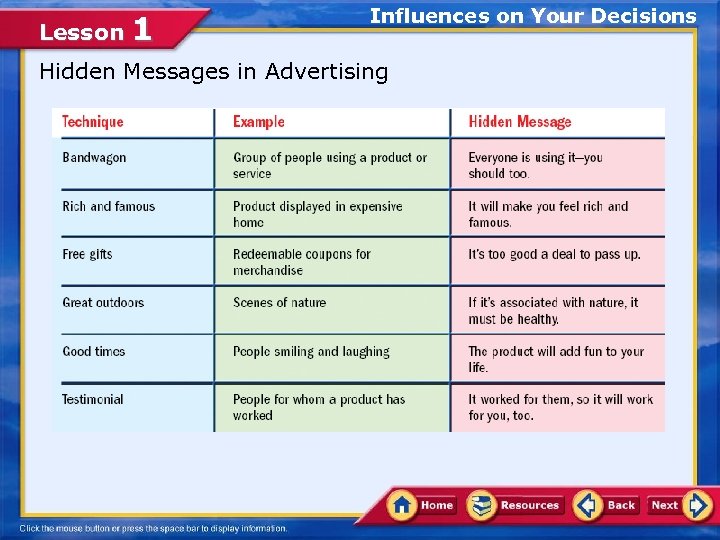 Lesson 1

Influences on Your Decisions

Hidden Messages in Advertising

| Technique | Example | Hidden Message |
|---|---|---|
| Bandwagon | Group of people using a product or service | Everyone is using it—you should too. |
| Rich and famous | Product displayed in expensive home | It will make you feel rich and famous. |
| Free gifts | Redeemable coupons for merchandise | It's too good a deal to pass up. |
| Great outdoors | Scenes of nature | If it's associated with nature, it must be healthy. |
| Good times | People smiling and laughing | The product will add fun to your life. |
| Testimonial | People for whom a product has worked | It worked for them, so it will work for you, too. |

Home Resources Back Next

Click the mouse button or press the space bar to display information.